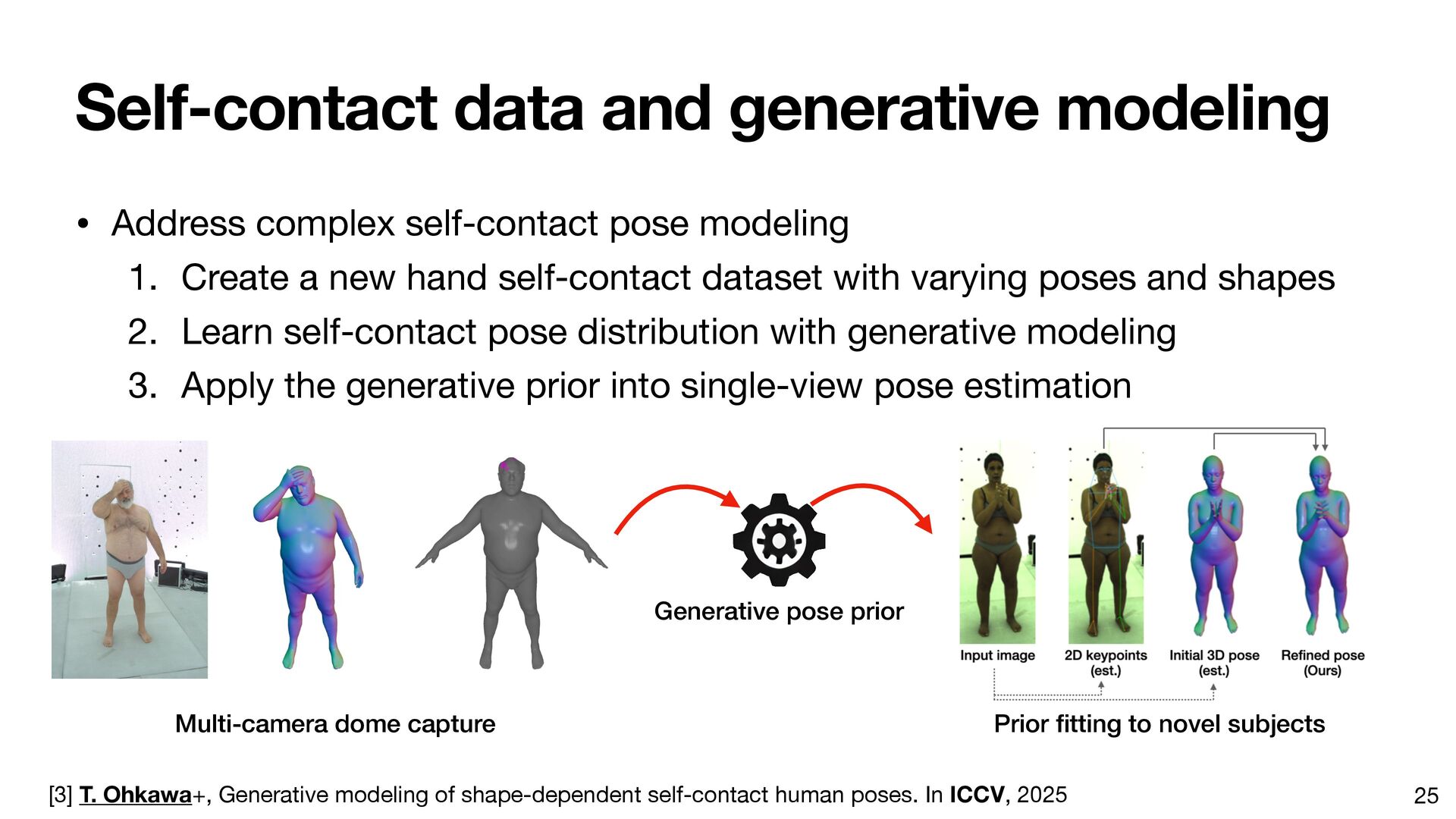 Self-contact data and generative modeling

• Address complex self-contact pose modeling
1. Create a new hand self-contact dataset with varying poses and shapes
2. Learn self-contact pose distribution with generative modeling
3. Apply the generative prior into single-view pose estimation

Generative pose prior

Input image
2D keypoints (est.)
Initial 3D pose (est.)
Refined pose (Ours)

Multi-camera dome capture

Prior fitting to novel subjects

[3] T. Ohkawa+, Generative modeling of shape-dependent self-contact human poses. In ICCV, 2025

25